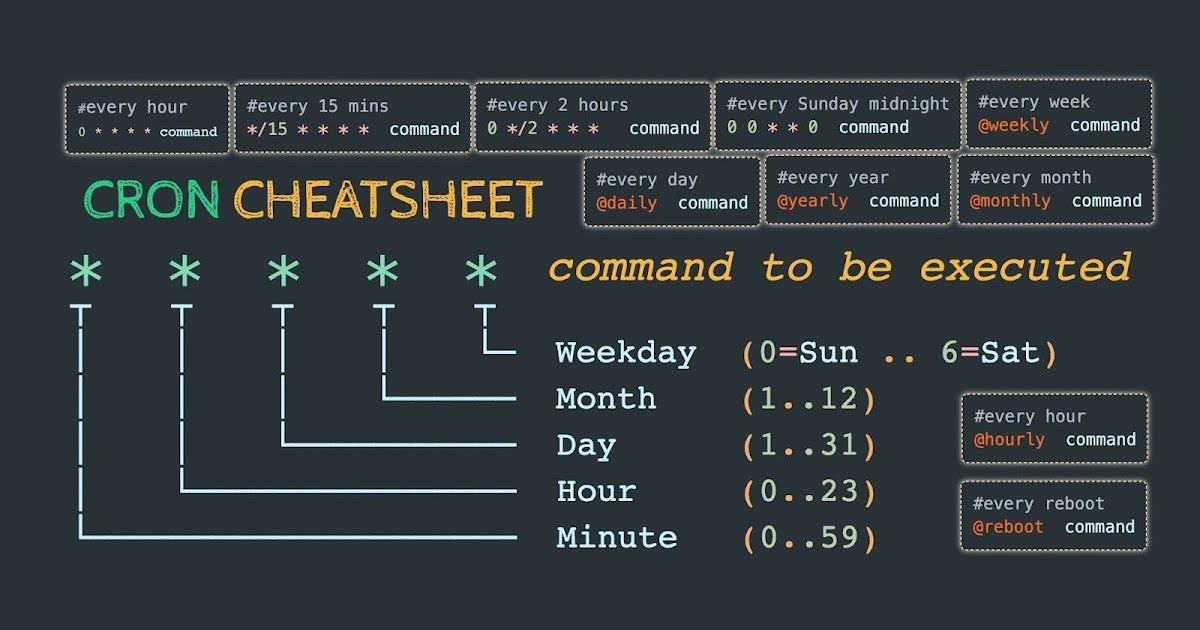 #every hour
0 * * * * command

#every 15 mins
*/15 * * * * command

#every 2 hours
0 */2 * * * command

#every Sunday midnight
0 0 * * 0 command

#every week
@weekly command

CRON CHEATSHEET

#every day
@daily command

#every year
@yearly command

#every month
@monthly command

* * * * * command to be executed

Weekday (0=Sun .. 6=Sat)
Month (1..12)
Day (1..31)
Hour (0..23)
Minute (0..59)

#every hour
@hourly command

#every reboot
@reboot command